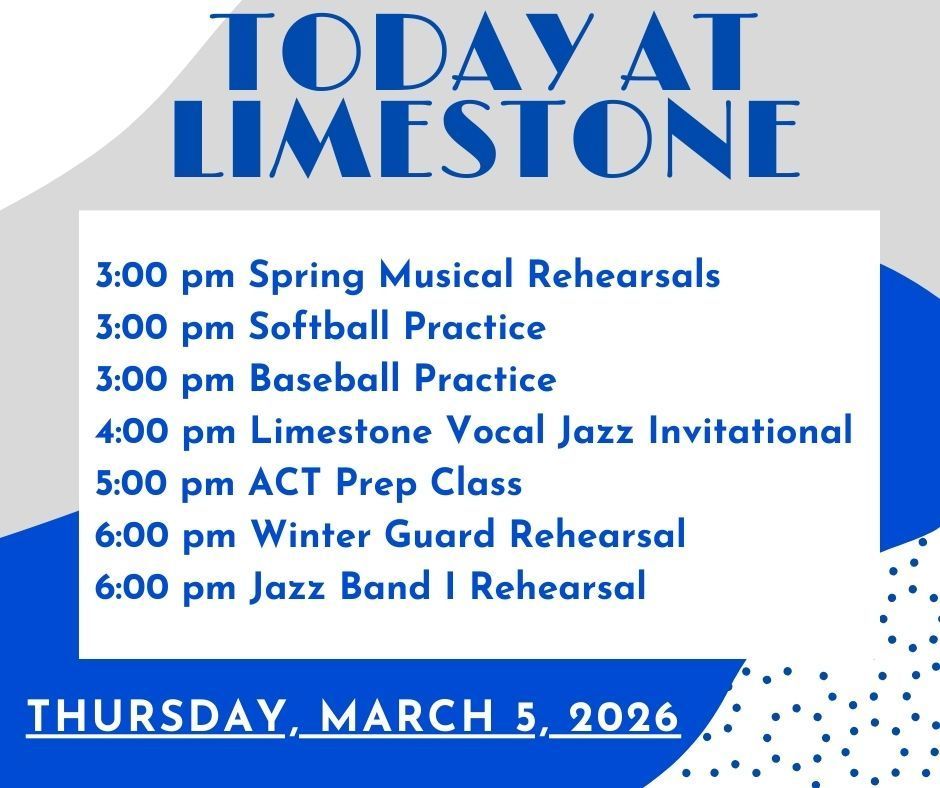 TODAY AT LIMESTONE

3:00 pm Spring Musical Rehearsals
3:00 pm Softball Practice
3:00 pm Baseball Practice
4:00 pm Limestone Vocal Jazz Invitational
5:00 pm ACT Prep Class
6:00 pm Winter Guard Rehearsal
6:00 pm Jazz Band I Rehearsal

THURSDAY, MARCH 5, 2026